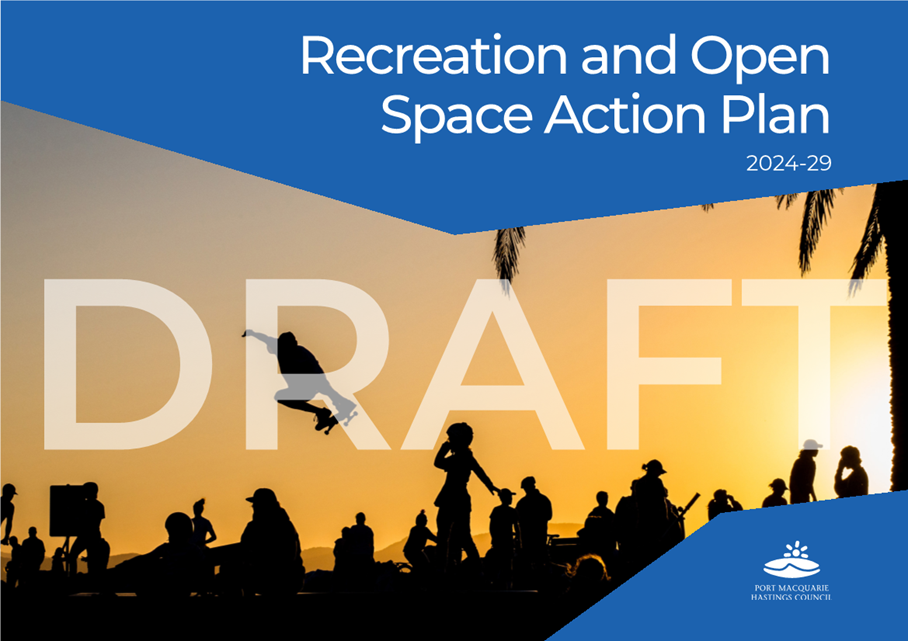 Recreation and Open Space Action Plan

2024-29

DRAFT

PORT MACQUARIE HASTINGS COUNCIL